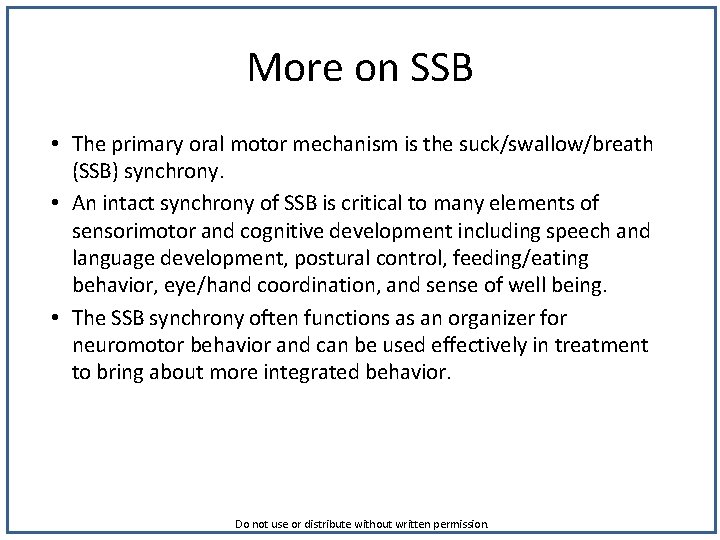 More on SSB

• The primary oral motor mechanism is the suck/swallow/breath (SSB) synchrony.

• An intact synchrony of SSB is critical to many elements of sensorimotor and cognitive development including speech and language development, postural control, feeding/eating behavior, eye/hand coordination, and sense of well being.

• The SSB synchrony often functions as an organizer for neuromotor behavior and can be used effectively in treatment to bring about more integrated behavior.

Do not use or distribute without written permission.